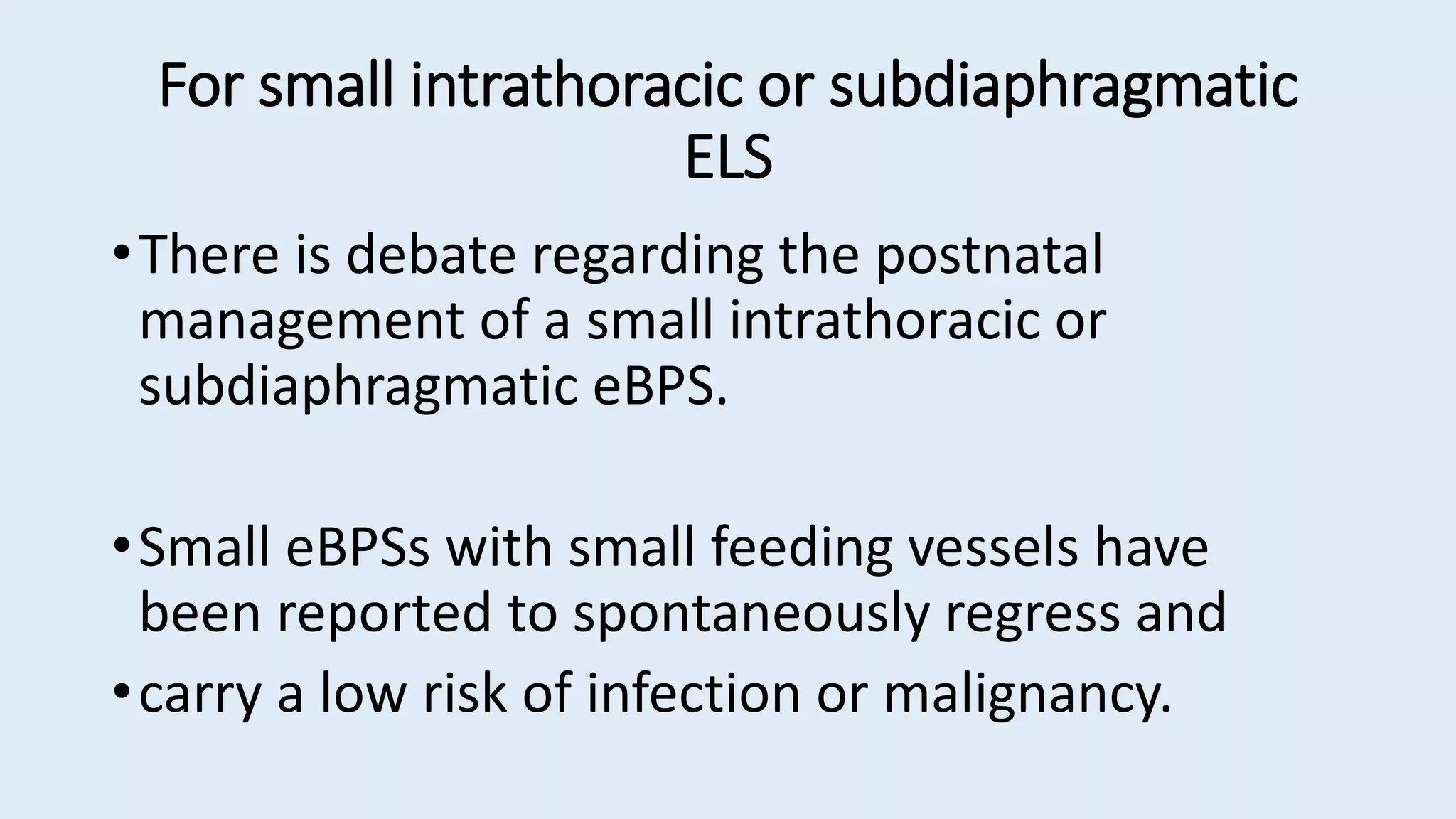 For small intrathoracic or subdiaphragmatic ELS

• There is debate regarding the postnatal management of a small intrathoracic or subdiaphragmatic eBPS.

• Small eBPSs with small feeding vessels have been reported to spontaneously regress and

• carry a low risk of infection or malignancy.